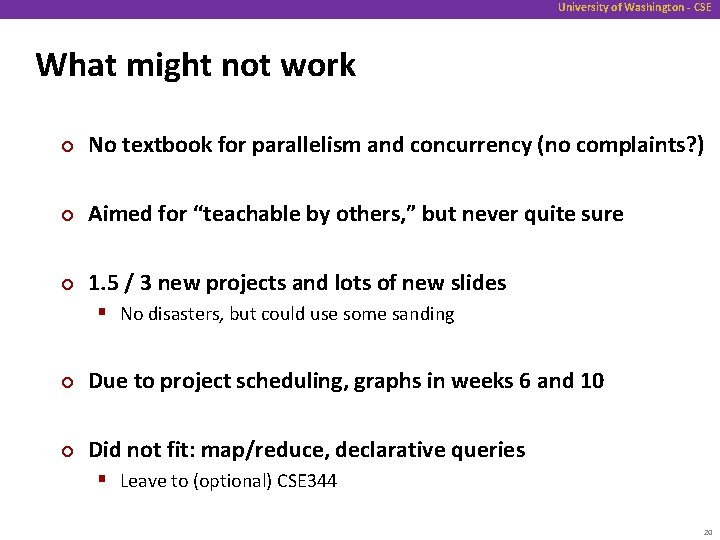 University of Washington - CSE

What might not work

No textbook for parallelism and concurrency (no complaints?)

Aimed for “teachable by others,” but never quite sure

1.5 / 3 new projects and lots of new slides

No disasters, but could use some sanding

Due to project scheduling, graphs in weeks 6 and 10

Did not fit: map/reduce, declarative queries

Leave to (optional) CSE344

20